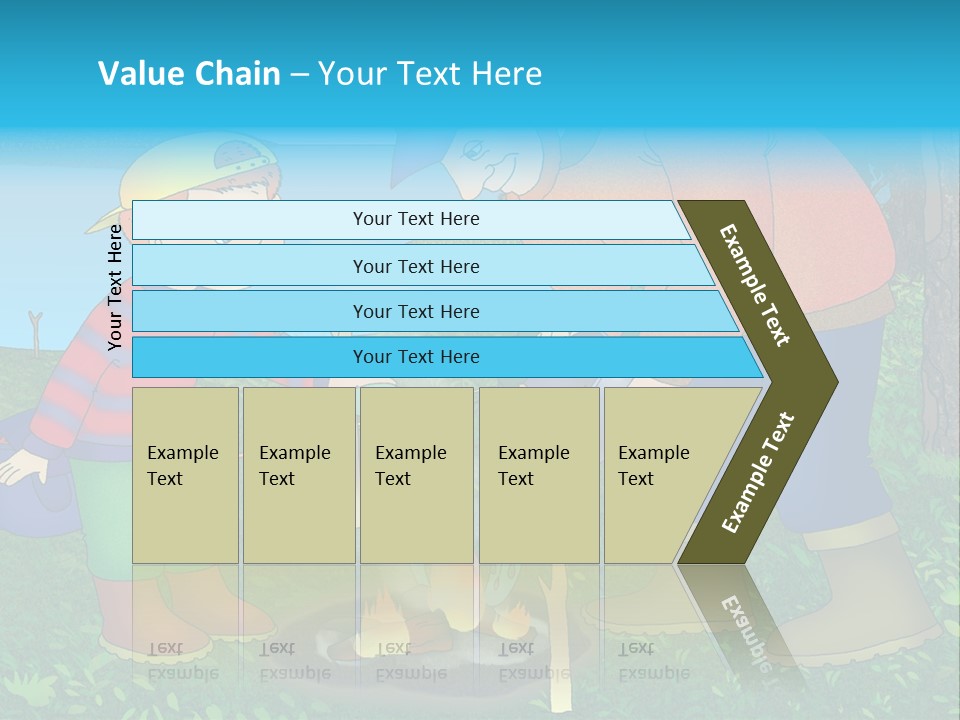 Value Chain – Your Text Here

Your Text Here

Your Text Here

Your Text Here

Your Text Here

Your Text Here

Example Text

Example Text

Example Text

Example Text

Example Text

Example Text

Example Text